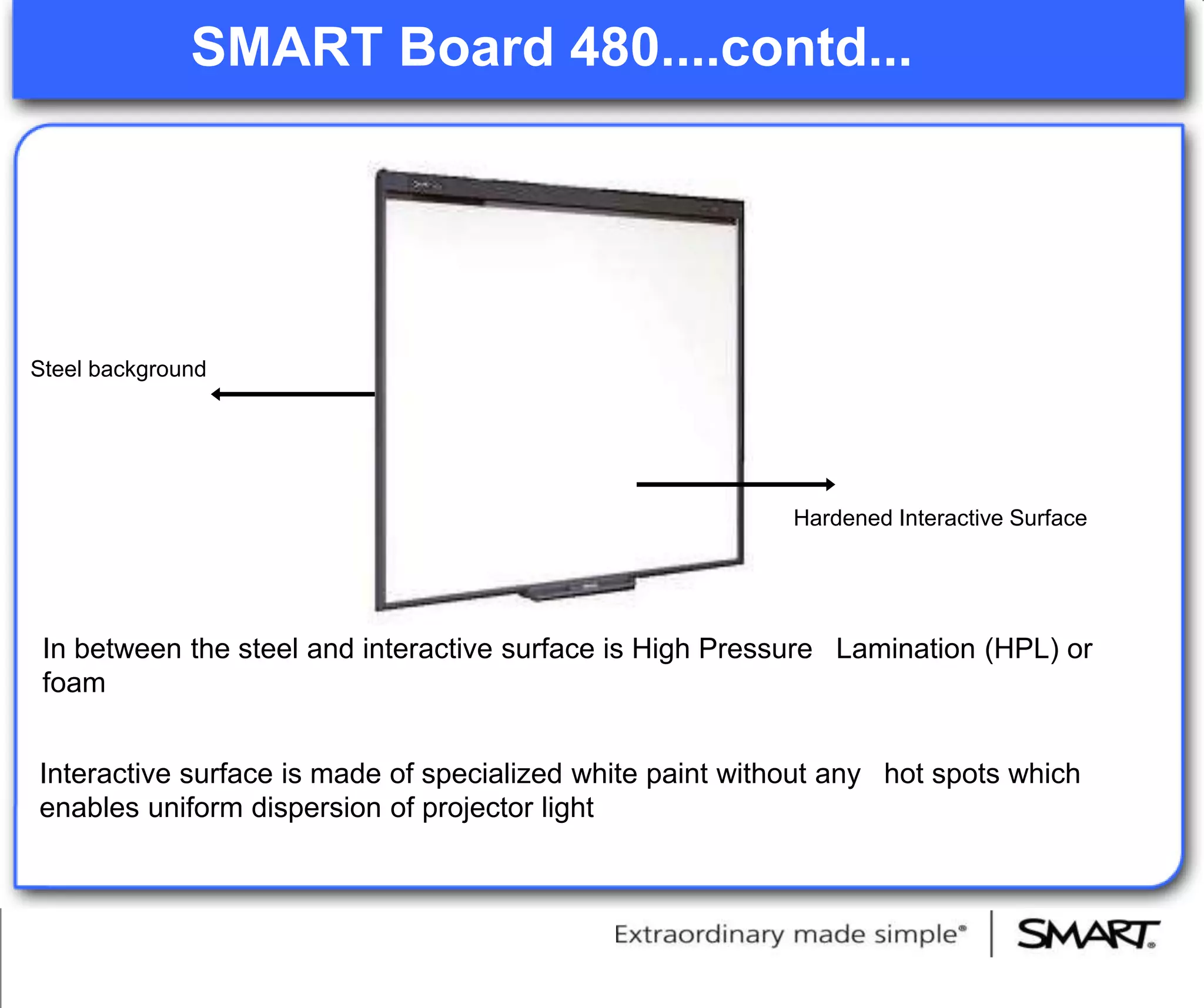 SMART Board 480....contd...

Steel background

Hardened Interactive Surface

In between the steel and interactive surface is High Pressure Lamination (HPL) or foam

Interactive surface is made of specialized white paint without any hot spots which enables uniform dispersion of projector light

Extraordinary made simple® | SMART®